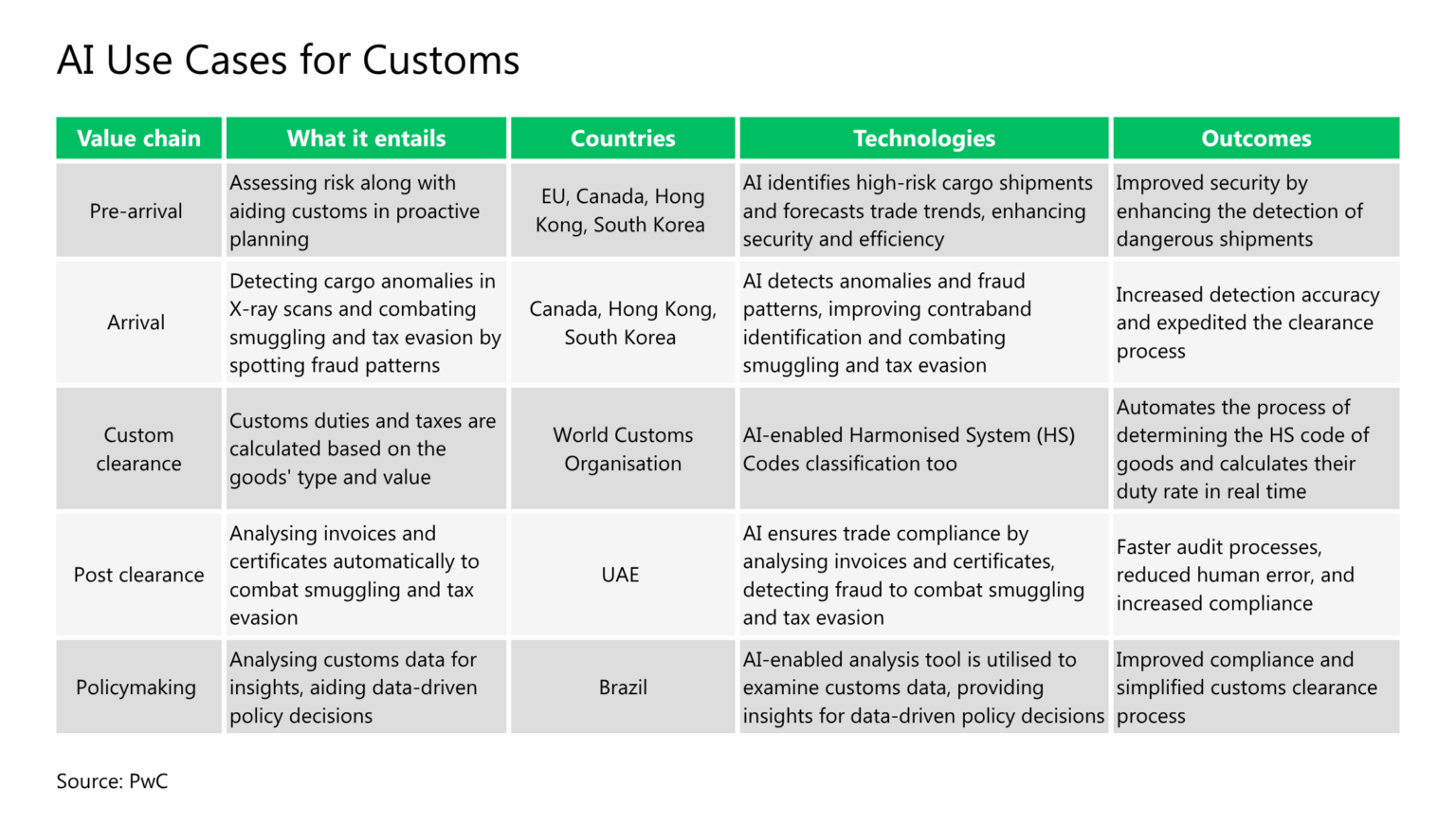 AI Use Cases for Customs

| Value chain | What it entails | Countries | Technologies | Outcomes |
|---|---|---|---|---|
| Pre-arrival | Assessing risk along with aiding customs in proactive planning | EU, Canada, Hong Kong, South Korea | AI identifies high-risk cargo shipments and forecasts trade trends, enhancing security and efficiency | Improved security by enhancing the detection of dangerous shipments |
| Arrival | Detecting cargo anomalies in X-ray scans and combating smuggling and tax evasion by spotting fraud patterns | Canada, Hong Kong, South Korea | AI detects anomalies and fraud patterns, improving contraband identification and combating smuggling and tax evasion | Increased detection accuracy and expedited the clearance process |
| Custom clearance | Customs duties and taxes are calculated based on the goods' type and value | World Customs Organisation | AI-enabled Harmonised System (HS) Codes classification too | Automates the process of determining the HS code of goods and calculates their duty rate in real time |
| Post clearance | Analysing invoices and certificates automatically to combat smuggling and tax evasion | UAE | AI ensures trade compliance by analysing invoices and certificates, detecting fraud to combat smuggling and tax evasion | Faster audit processes, reduced human error, and increased compliance |
| Policymaking | Analysing customs data for insights, aiding data-driven policy decisions | Brazil | AI-enabled analysis tool is utilised to examine customs data, providing insights for data-driven policy decisions | Improved compliance and simplified customs clearance process |

Source: PwC